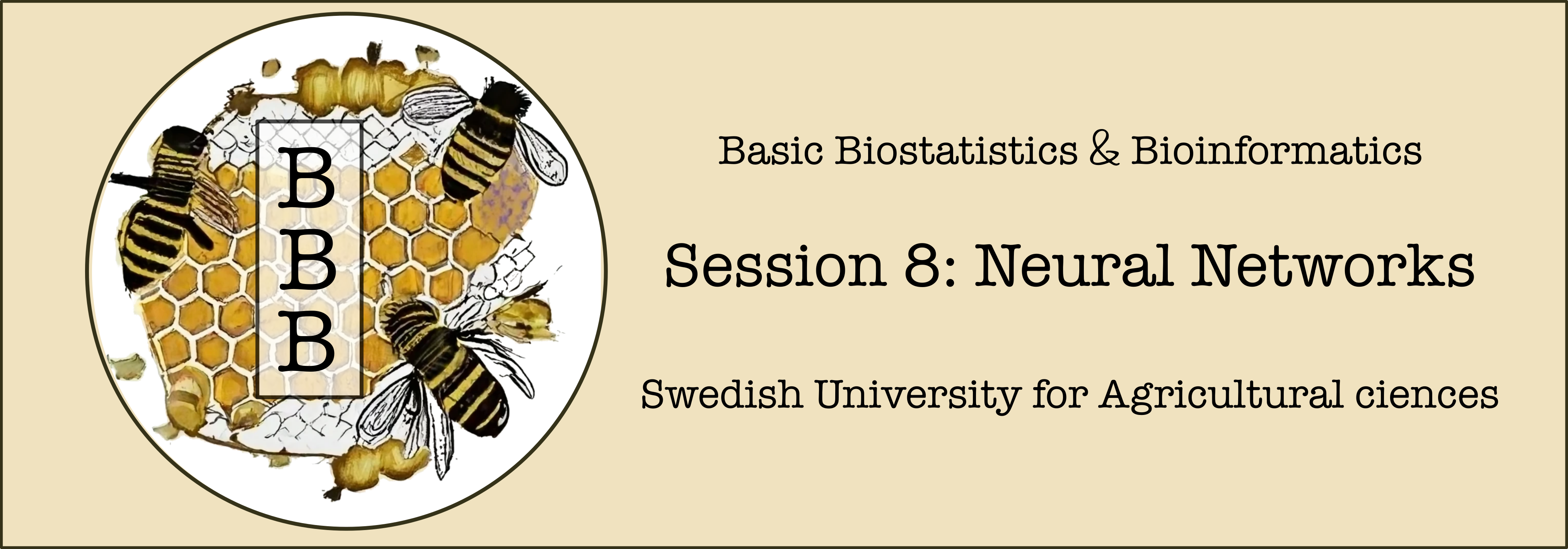 B
B
B

Basic Biostatistics & Bioinformatics

Session 8: Neural Networks

Swedish University for Agricultural ciences